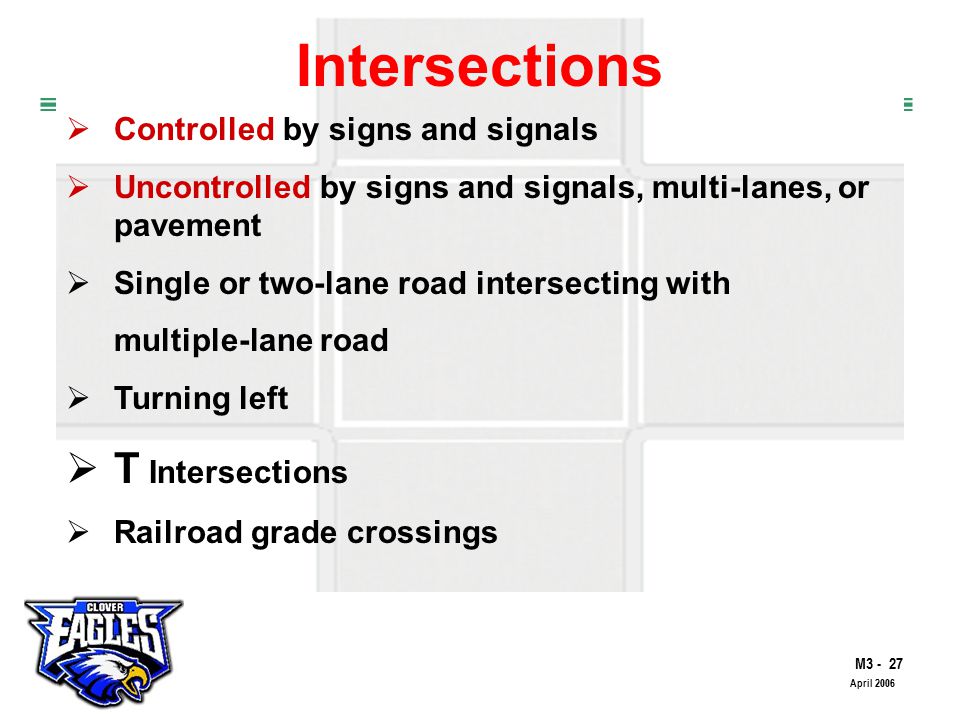 Intersections

➢ Controlled by signs and signals

➢ Uncontrolled by signs and signals, multi-lanes, or pavement

➢ Single or two-lane road intersecting with multiple-lane road

➢ Turning left

➢ T Intersections

➢ Railroad grade crossings

CLOVER
EAGLES

M3 - 27
April 2006